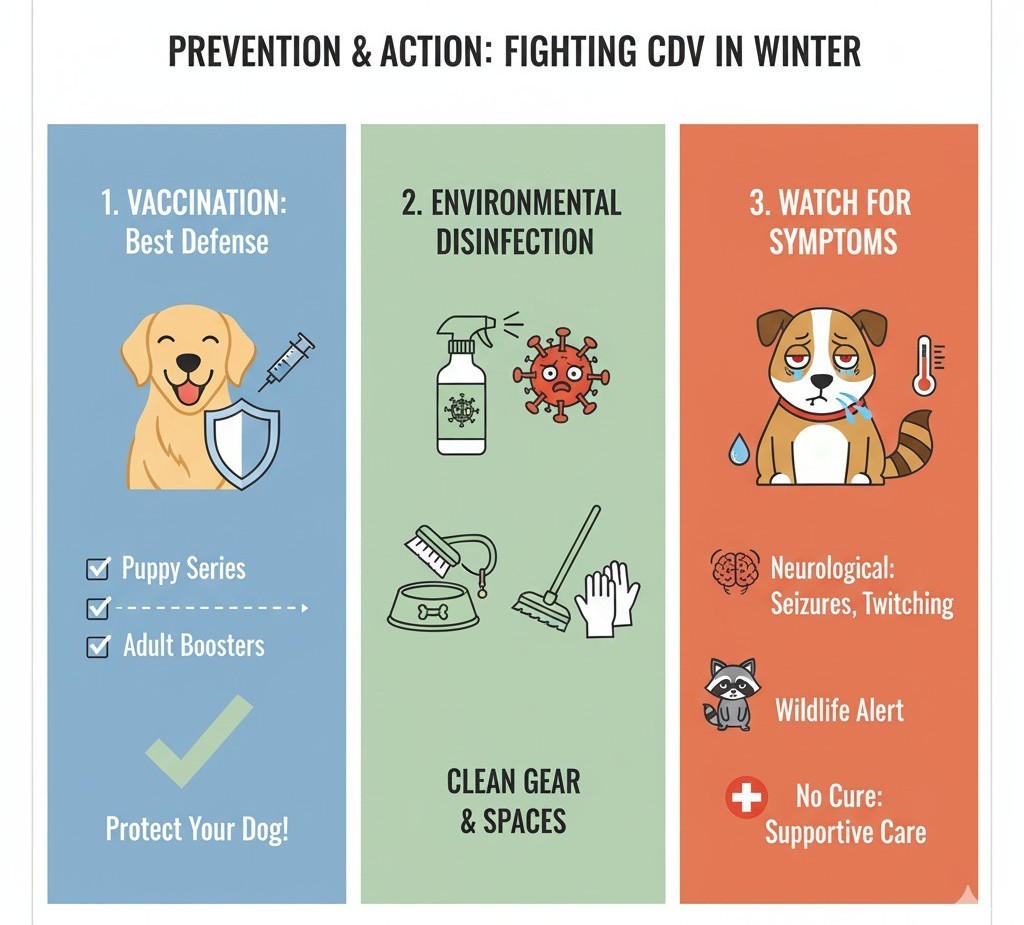 PREVENTION & ACTION: FIGHTING CDV IN WINTER

1. VACCINATION: Best Defense

Puppy Series

Adult Boosters

Protect Your Dog!

2. ENVIRONMENTAL DISINFECTION

CLEAN GEAR & SPACES

3. WATCH FOR SYMPTOMS

Neurological: Seizures, Twitching

Wildlife Alert

No Cure: Supportive Care